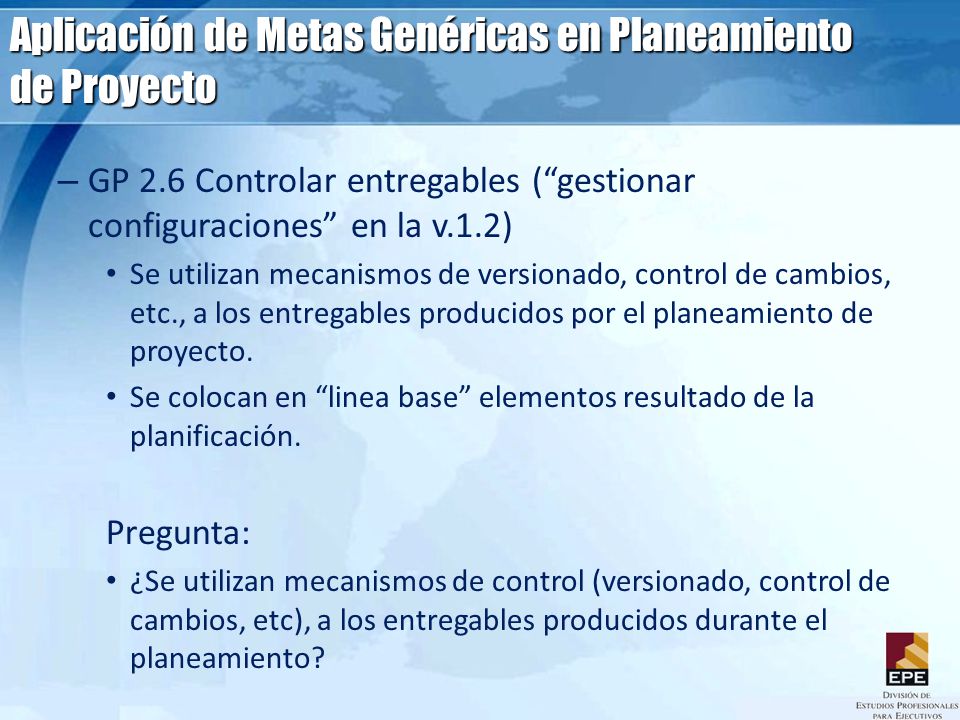 Aplicación de Metas Genéricas en Planeamiento de Proyecto

– GP 2.6 Controlar entregables (“gestionar configuraciones” en la v.1.2)

• Se utilizan mecanismos de versionado, control de cambios, etc., a los entregables producidos por el planeamiento de proyecto.

• Se colocan en “linea base” elementos resultado de la planificación.

Pregunta:

• ¿Se utilizan mecanismos de control (versionado, control de cambios, etc), a los entregables producidos durante el planeamiento?

EPE
División de Estudios Profesionales para Ejecutivos